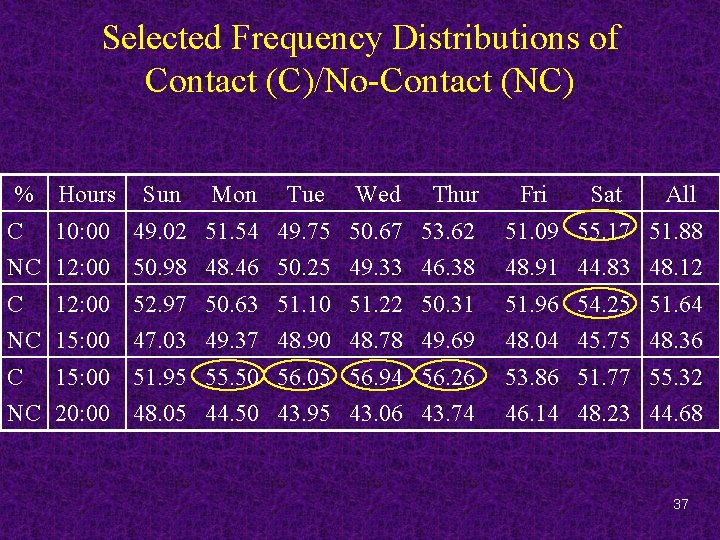 Selected Frequency Distributions of Contact (C)/No-Contact (NC)

| % | Hours | Sun | Mon | Tue | Wed | Thur | Fri | Sat | All |
|---|---|---|---|---|---|---|---|---|---|
| C | 10:00 | 49.02 | 51.54 | 49.75 | 50.67 | 53.62 | 51.09 | 55.17 | 51.88 |
| NC | 12:00 | 50.98 | 48.46 | 50.25 | 49.33 | 46.38 | 48.91 | 44.83 | 48.12 |
| C | 12:00 | 52.97 | 50.63 | 51.10 | 51.22 | 50.31 | 51.96 | 54.25 | 51.64 |
| NC | 15:00 | 47.03 | 49.37 | 48.90 | 48.78 | 49.69 | 48.04 | 45.75 | 48.36 |
| C | 15:00 | 51.95 | 55.50 | 56.05 | 56.94 | 56.26 | 53.86 | 51.77 | 55.32 |
| NC | 20:00 | 48.05 | 44.50 | 43.95 | 43.06 | 43.74 | 46.14 | 48.23 | 44.68 |

37